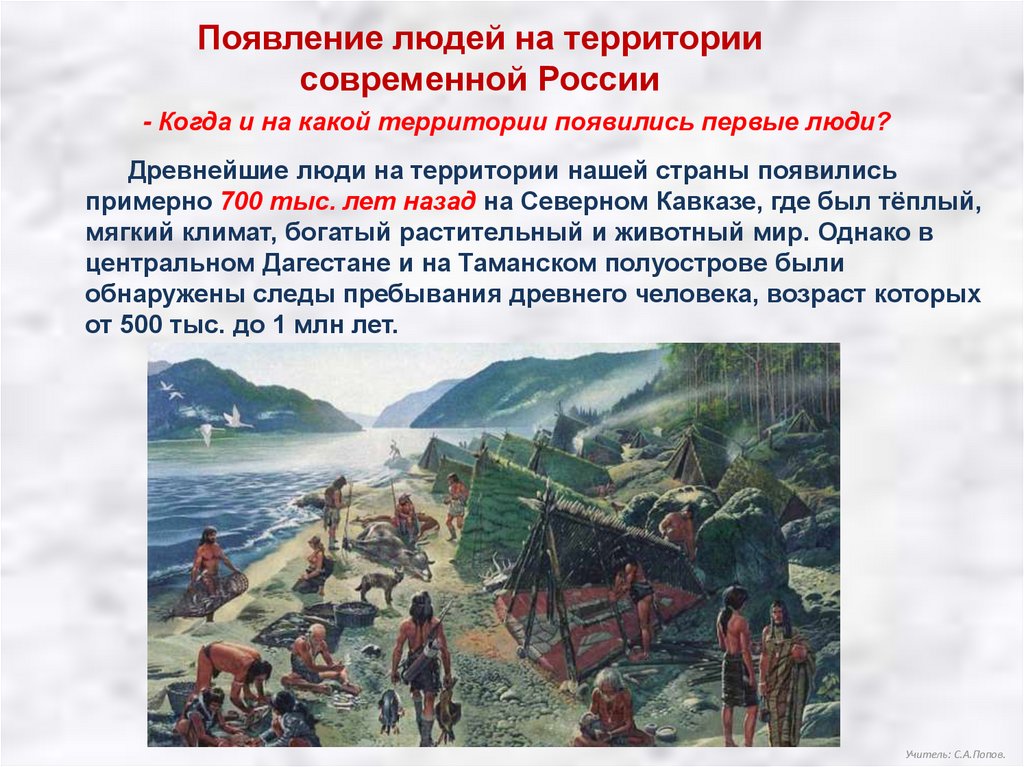 Появление людей на территории современной России

- Когда и на какой территории появились первые люди?

Древнейшие люди на территории нашей страны появились примерно 700 тыс. лет назад на Северном Кавказе, где был тёплый, мягкий климат, богатый растительный и животный мир. Однако в центральном Дагестане и на Таманском полуострове были обнаружены следы пребывания древнего человека, возраст которых от 500 тыс. до 1 млн лет.

Учитель: С.А.Попов.